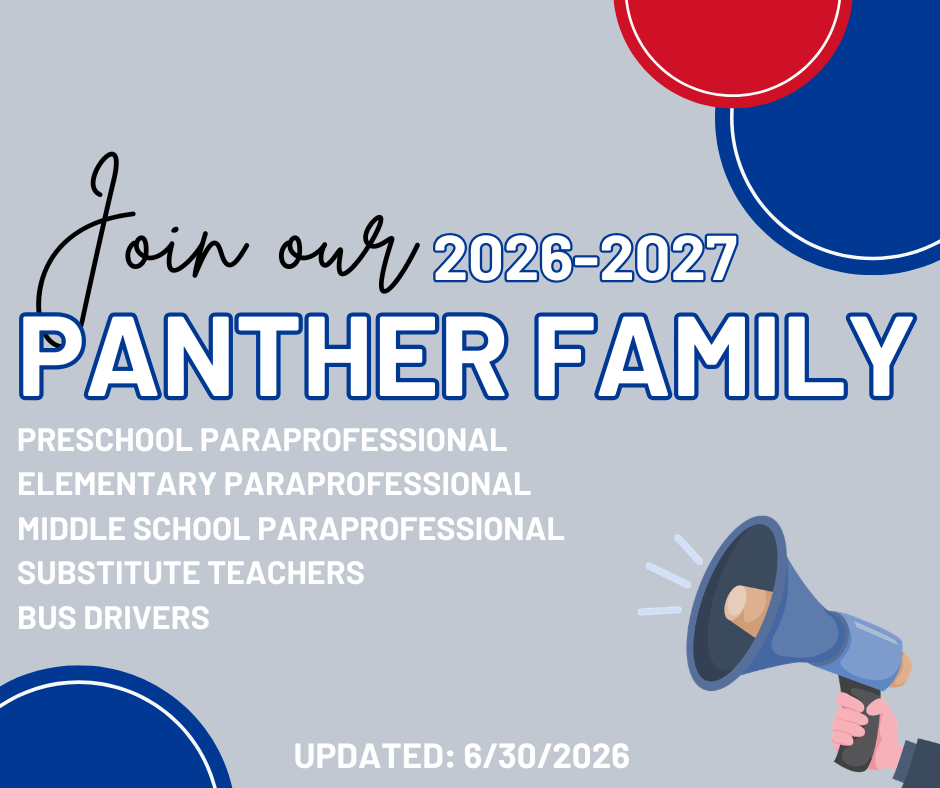 Join our 2026-2027
PANTHER FAMILY

PRESCHOOL PARAPROFESSIONAL
ELEMENTARY PARAPROFESSIONAL
MIDDLE SCHOOL PARAPROFESSIONAL
SUBSTITUTE TEACHERS
BUS DRIVERS

UPDATED: 6/30/2026